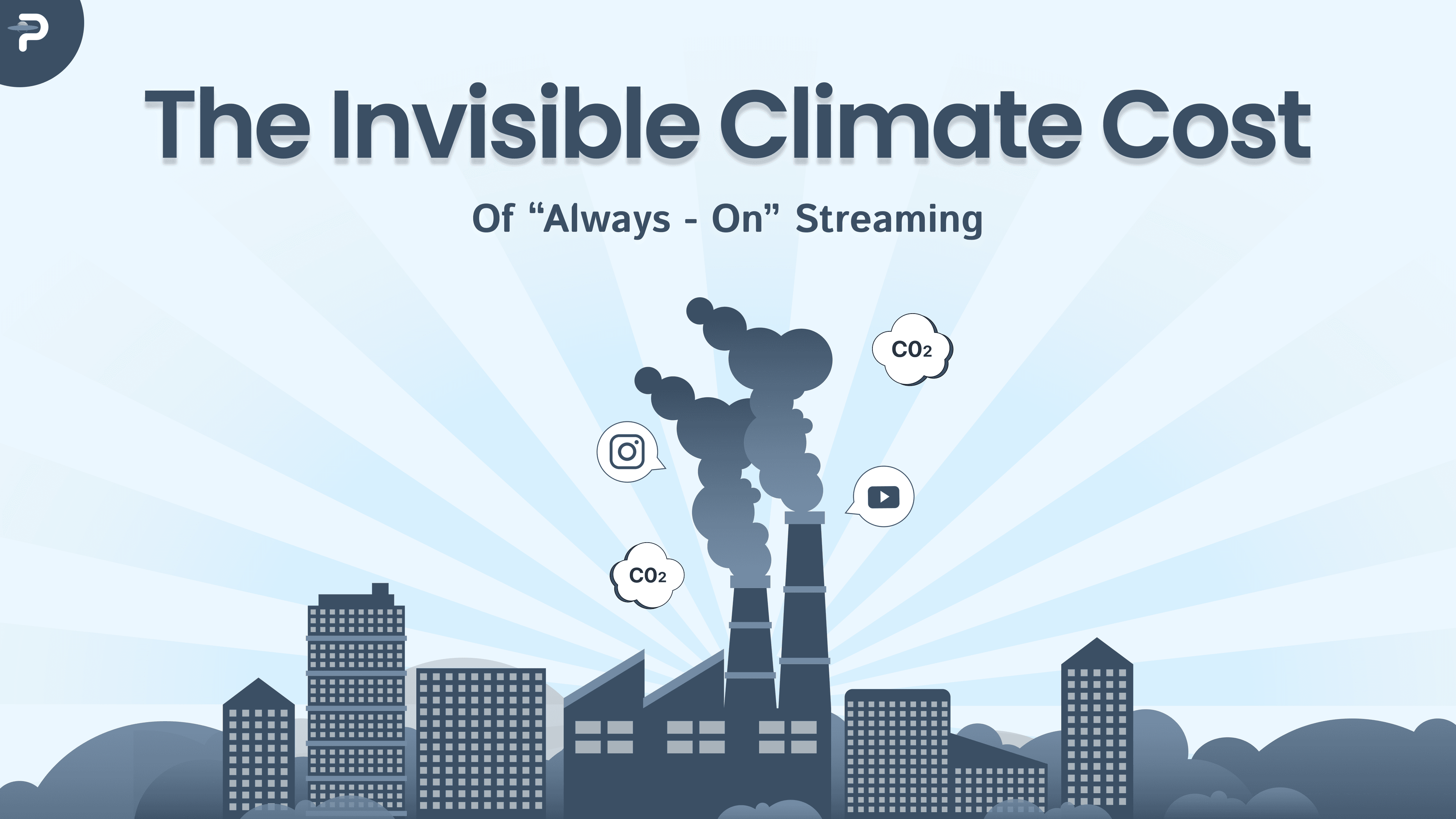 P

The Invisible Climate Cost

Of “Always - On” Streaming

$CO_2$

$CO_2$